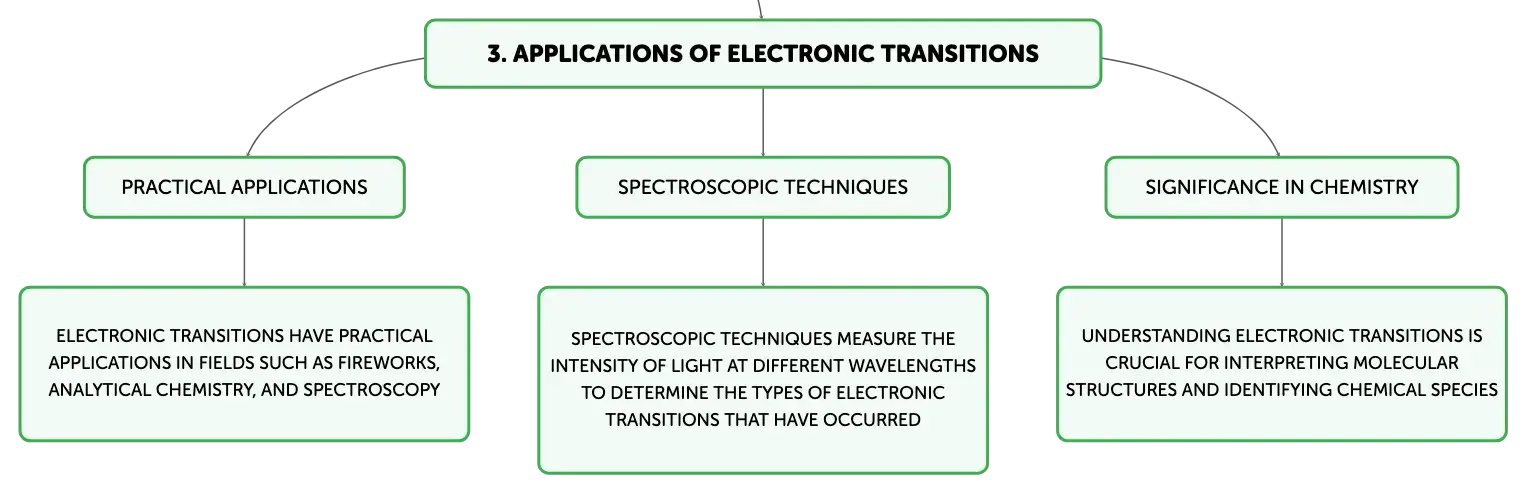 3. APPLICATIONS OF ELECTRONIC TRANSITIONS

PRACTICAL APPLICATIONS

ELECTRONIC TRANSITIONS HAVE PRACTICAL APPLICATIONS IN FIELDS SUCH AS FIREWORKS, ANALYTICAL CHEMISTRY, AND SPECTROSCOPY

SPECTROSCOPIC TECHNIQUES

SPECTROSCOPIC TECHNIQUES MEASURE THE INTENSITY OF LIGHT AT DIFFERENT WAVELENGTHS TO DETERMINE THE TYPES OF ELECTRONIC TRANSITIONS THAT HAVE OCCURRED

SIGNIFICANCE IN CHEMISTRY

UNDERSTANDING ELECTRONIC TRANSITIONS IS CRUCIAL FOR INTERPRETING MOLECULAR STRUCTURES AND IDENTIFYING CHEMICAL SPECIES